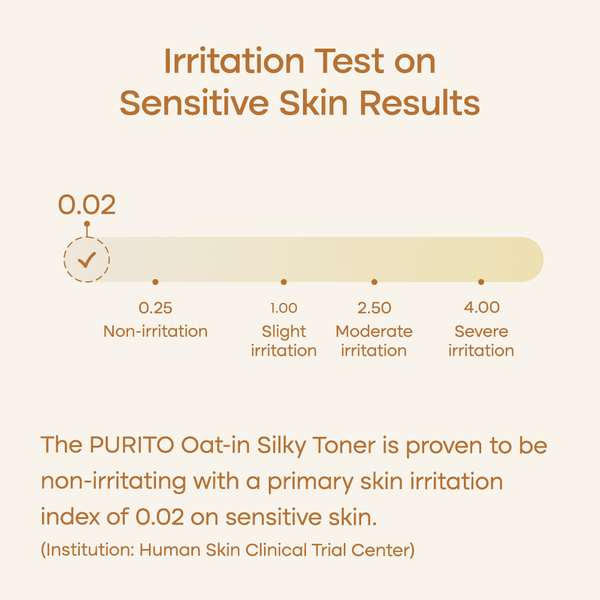 Irritation Test on Sensitive Skin Results

0.02

0.25
Non-irritation

1.00
Slight irritation

2.50
Moderate irritation

4.00
Severe irritation

The PURITO Oat-in Silky Toner is proven to be non-irritating with a primary skin irritation index of 0.02 on sensitive skin.
(Institution: Human Skin Clinical Trial Center)